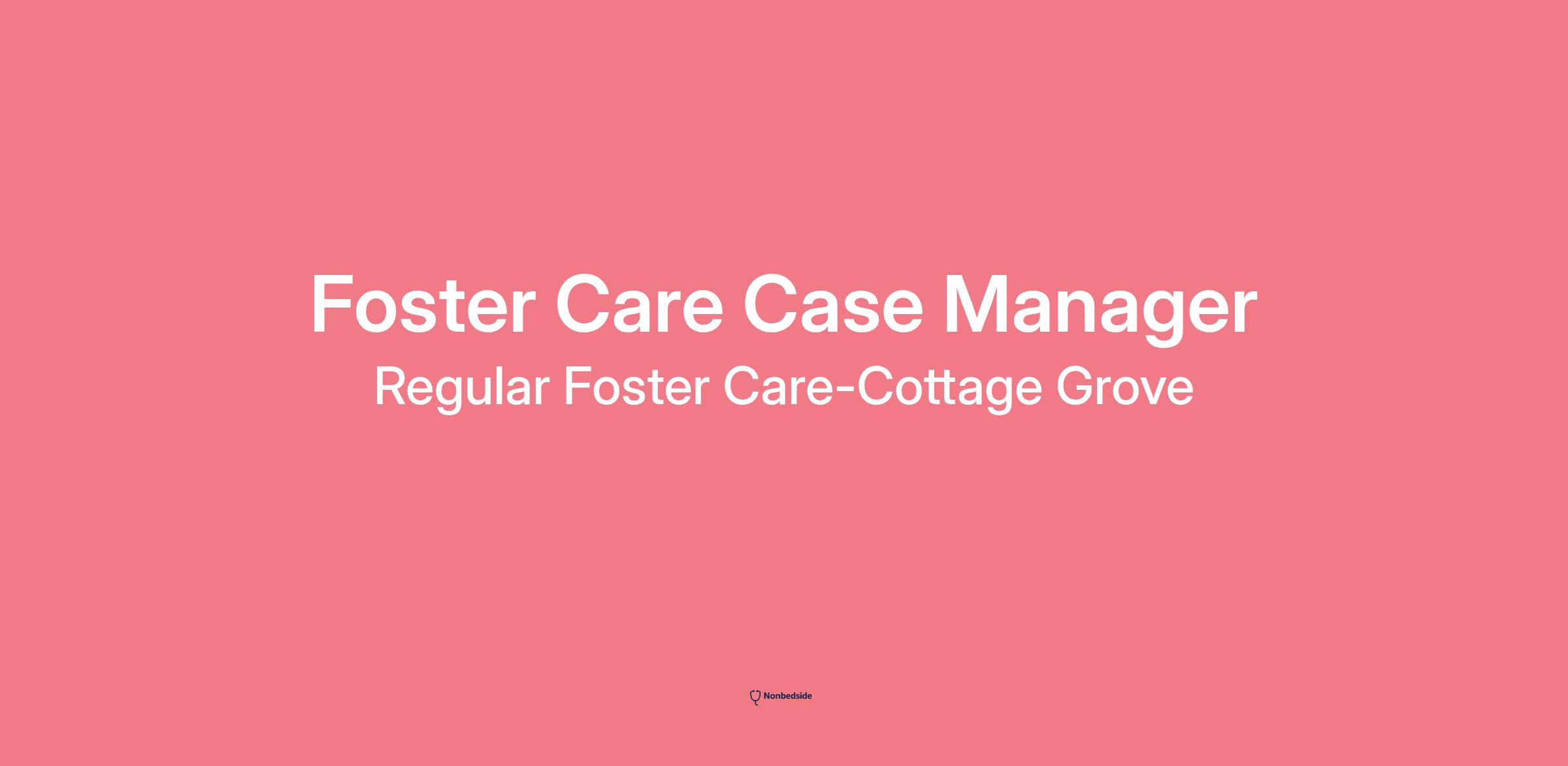 Foster Care Case Manager
Regular Foster Care-Cottage Grove

Nonbedside